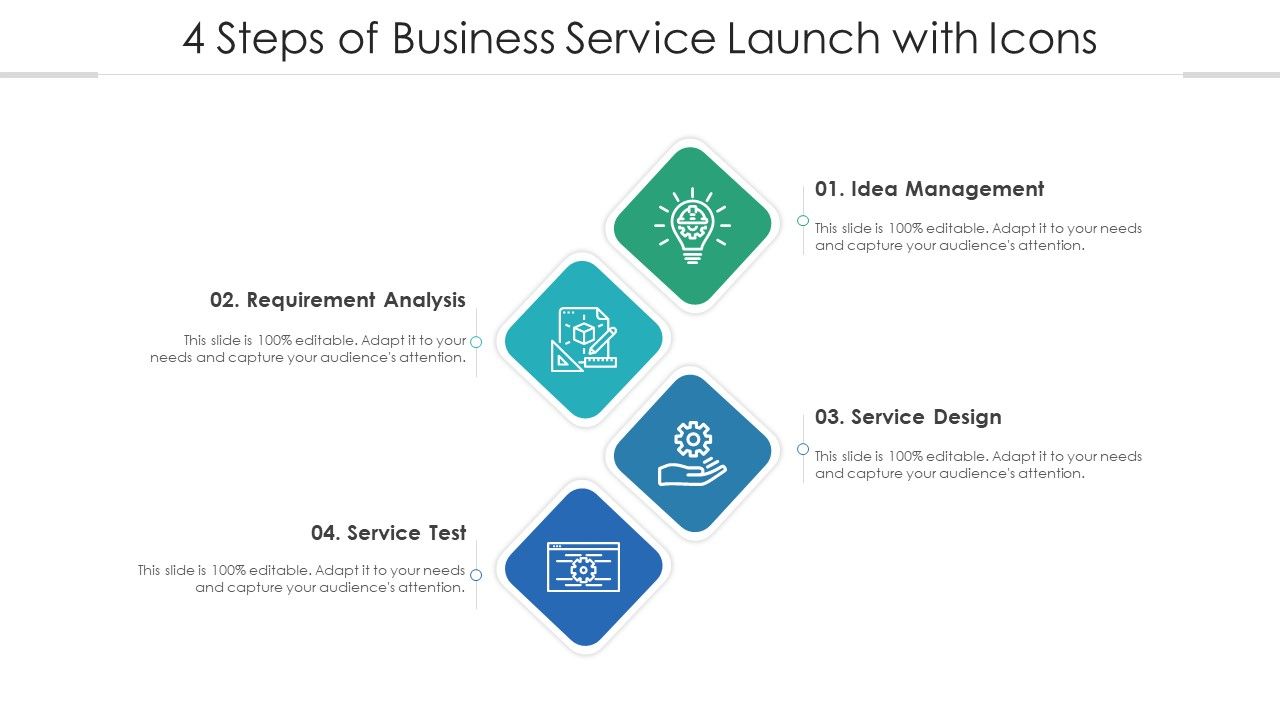 4 Steps of Business Service Launch with Icons

01. Idea Management

This slide is 100% editable. Adapt it to your needs and capture your audience's attention.

02. Requirement Analysis

This slide is 100% editable. Adapt it to your needs and capture your audience's attention.

03. Service Design

This slide is 100% editable. Adapt it to your needs and capture your audience's attention.

04. Service Test

This slide is 100% editable. Adapt it to your needs and capture your audience's attention.